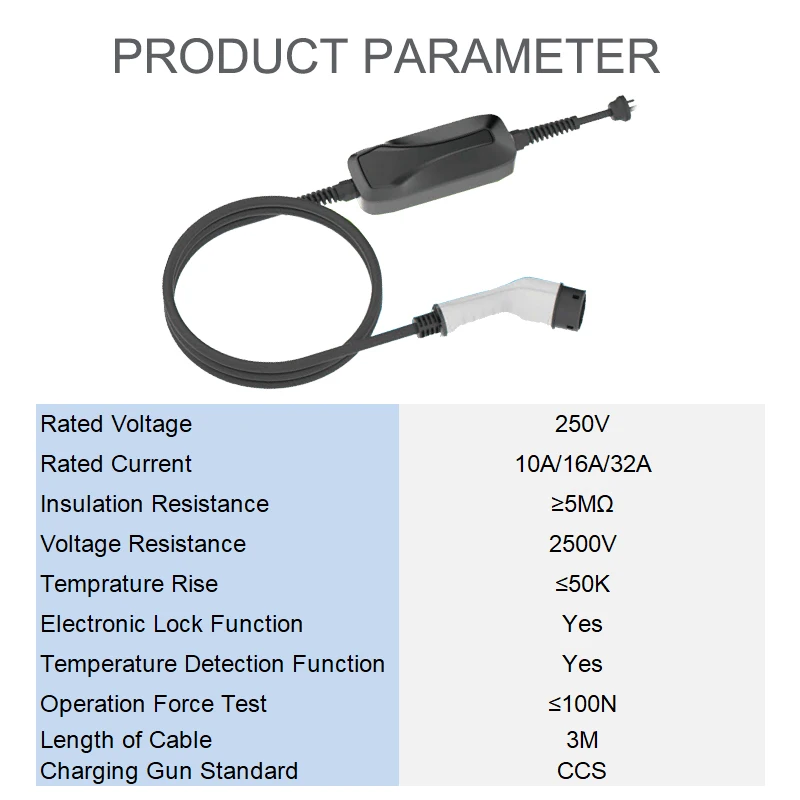 PRODUCT PARAMETER

| Rated Voltage | 250V |
|---|---|
| Rated Current | 10A/16A/32A |
| Insulation Resistance | ≥5MΩ |
| Voltage Resistance | 2500V |
| Temprature Rise | ≤50K |
| Electronic Lock Function | Yes |
| Temperature Detection Function | Yes |
| Operation Force Test | ≤100N |
| Length of Cable | 3M |
| Charging Gun Standard | CCS |